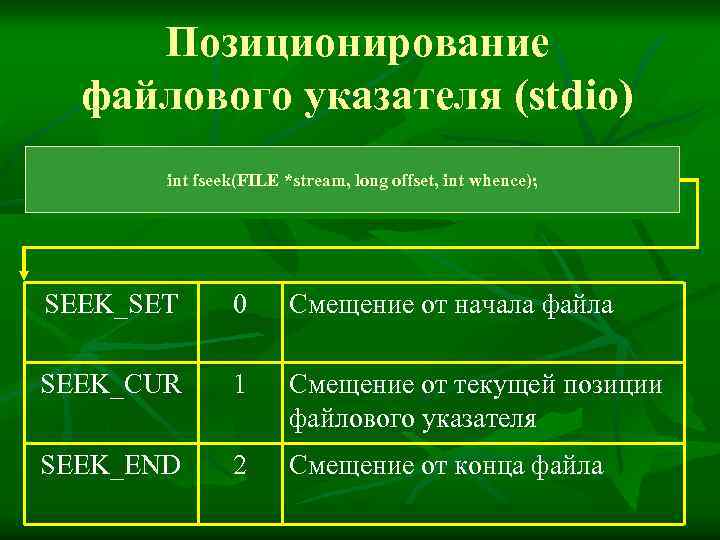 Позиционирование файлового указателя (stdio)

int fseek(FILE *stream, long offset, int whence);

| SEEK_SET | 0 | Смещение от начала файла |
|---|---|---|
| SEEK_CUR | 1 | Смещение от текущей позиции файлового указателя |
| SEEK_END | 2 | Смещение от конца файла |